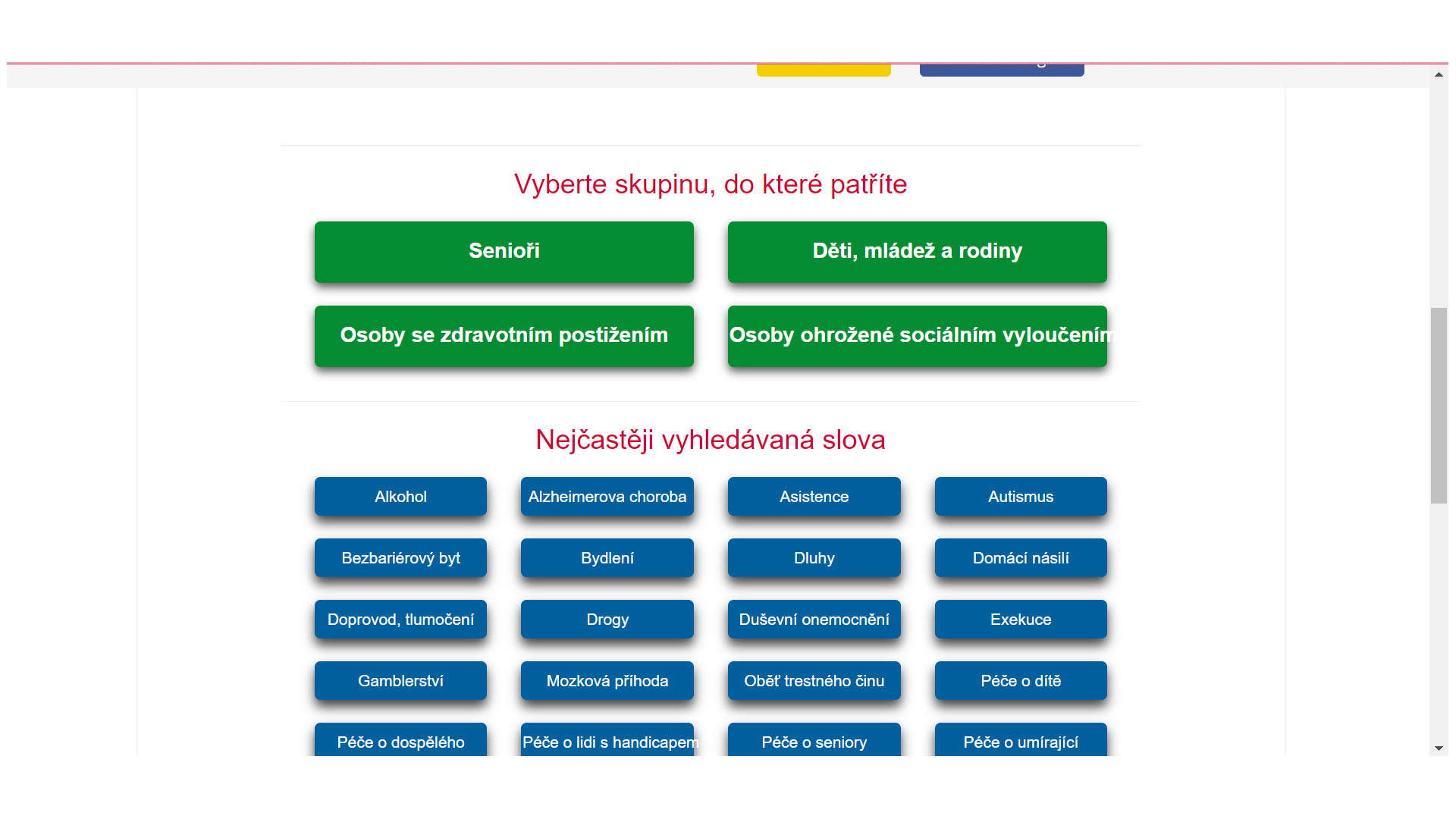 Vyberte skupinu, do které patříte

Senioři

Děti, mládež a rodiny

Osoby se zdravotním postižením

Osoby ohrožené sociálním vyloučením

Nejčastěji vyhledávaná slova

Alkohol

Alzheimerova choroba

Asistence

Autismus

Bezbariérový byt

Bydlení

Dluhy

Domácí násilí

Doprovod, tlumočení

Drogy

Duševní onemocnění

Exekuce

Gamblerství

Mozková příhoda

Oběť trestného činu

Péče o dítě

Péče o dospělého

Péče o lidi s handicapem

Péče o seniory

Péče o umírající